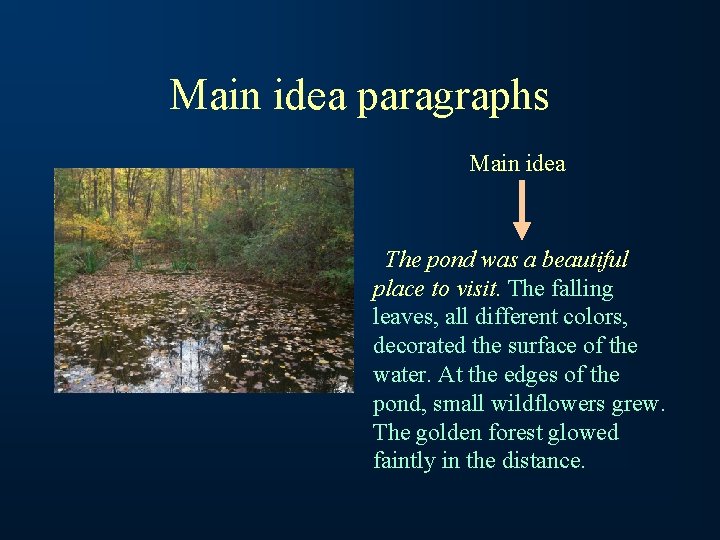 Main idea paragraphs

Main idea

The pond was a beautiful place to visit. The falling leaves, all different colors, decorated the surface of the water. At the edges of the pond, small wildflowers grew. The golden forest glowed faintly in the distance.